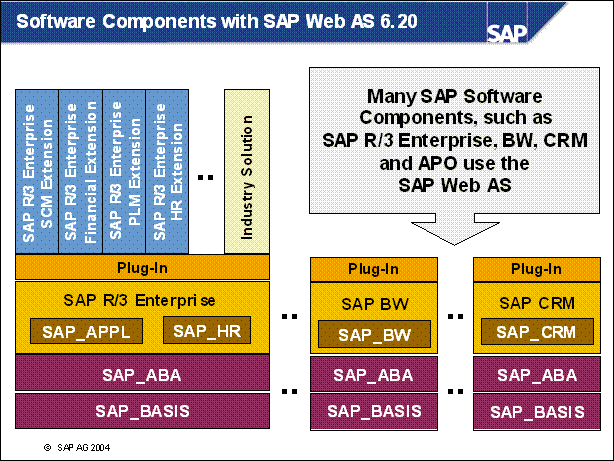 Software Components with SAP Web AS 6.20

SAP

SAP R/3 Enterprise SCM Extension

SAP R/3 Enterprise Financial Extension

SAP R/3 Enterprise PLM Extension

SAP R/3 Enterprise HR Extension

..

Industry Solution

Many SAP Software Components, such as SAP R/3 Enterprise, BW, CRM and APO use the SAP Web AS

Plug-In

SAP R/3 Enterprise

SAP_APPL

SAP_HR

SAP_ABA

SAP_BASIS

..

..

Plug-In

SAP BW

SAP_BW

SAP_ABA

SAP_BASIS

..

..

Plug-In

SAP CRM

SAP_CRM

SAP_ABA

SAP_BASIS

© SAP AG 2004